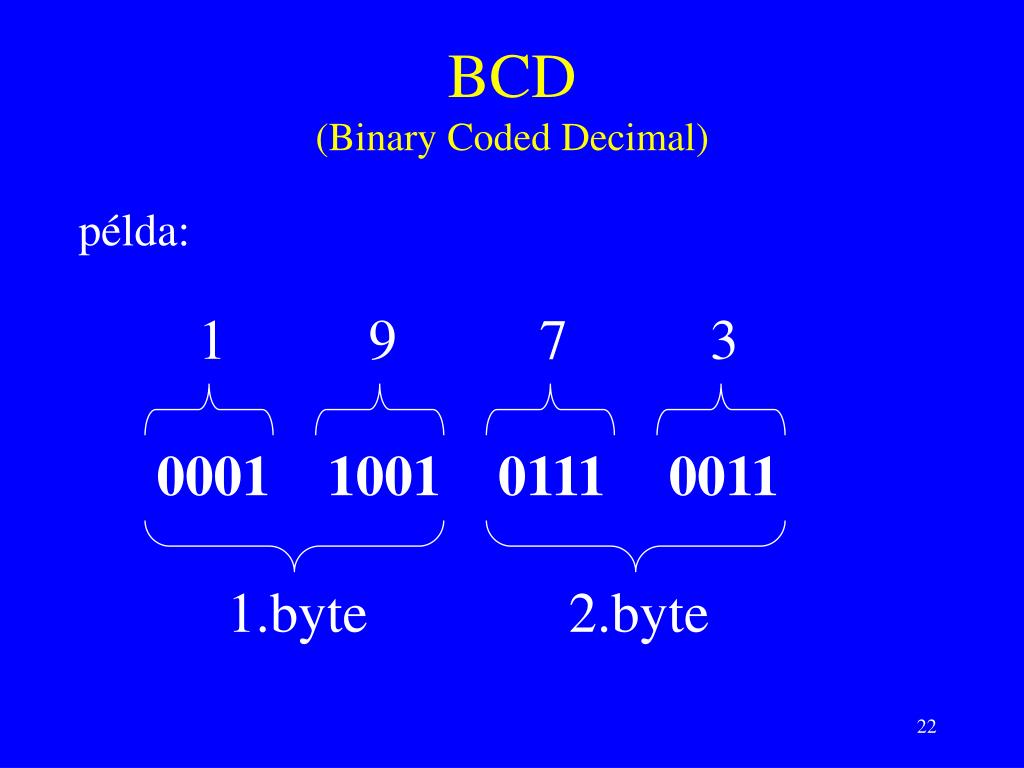 BCD
(Binary Coded Decimal)

példa:

1 9 7 3

0001 1001 0111 0011

1.byte 2.byte

22